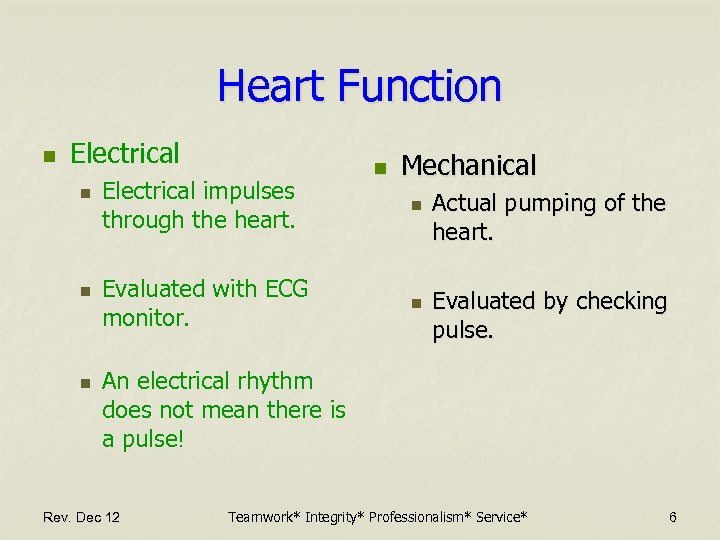 Heart Function

Electrical

Electrical impulses through the heart.

Evaluated with ECG monitor.

An electrical rhythm does not mean there is a pulse!

Mechanical

Actual pumping of the heart.

Evaluated by checking pulse.

Rev. Dec 12

Teamwork* Integrity* Professionalism* Service*

6